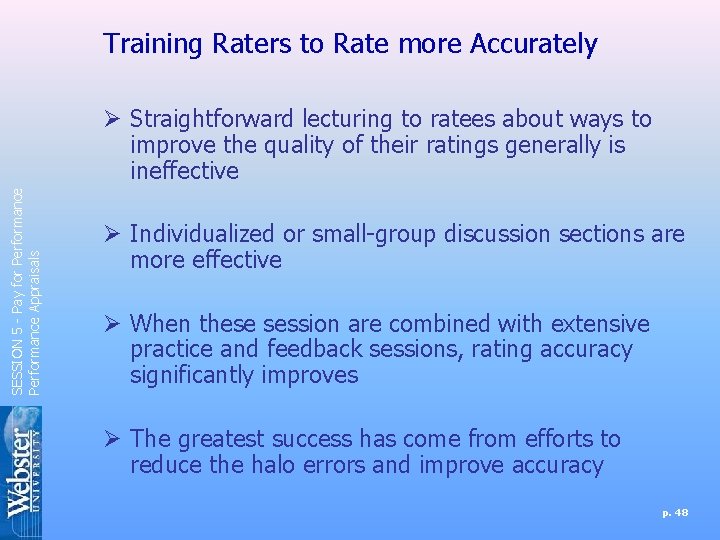 Training Raters to Rate more Accurately

➢ Straightforward lecturing to ratees about ways to improve the quality of their ratings generally is ineffective

➢ Individualized or small-group discussion sections are more effective

➢ When these session are combined with extensive practice and feedback sessions, rating accuracy significantly improves

➢ The greatest success has come from efforts to reduce the halo errors and improve accuracy

SESSION 5 - Pay for Performance
Performance Appraisals

Webster UNIVERSITY

p. 48